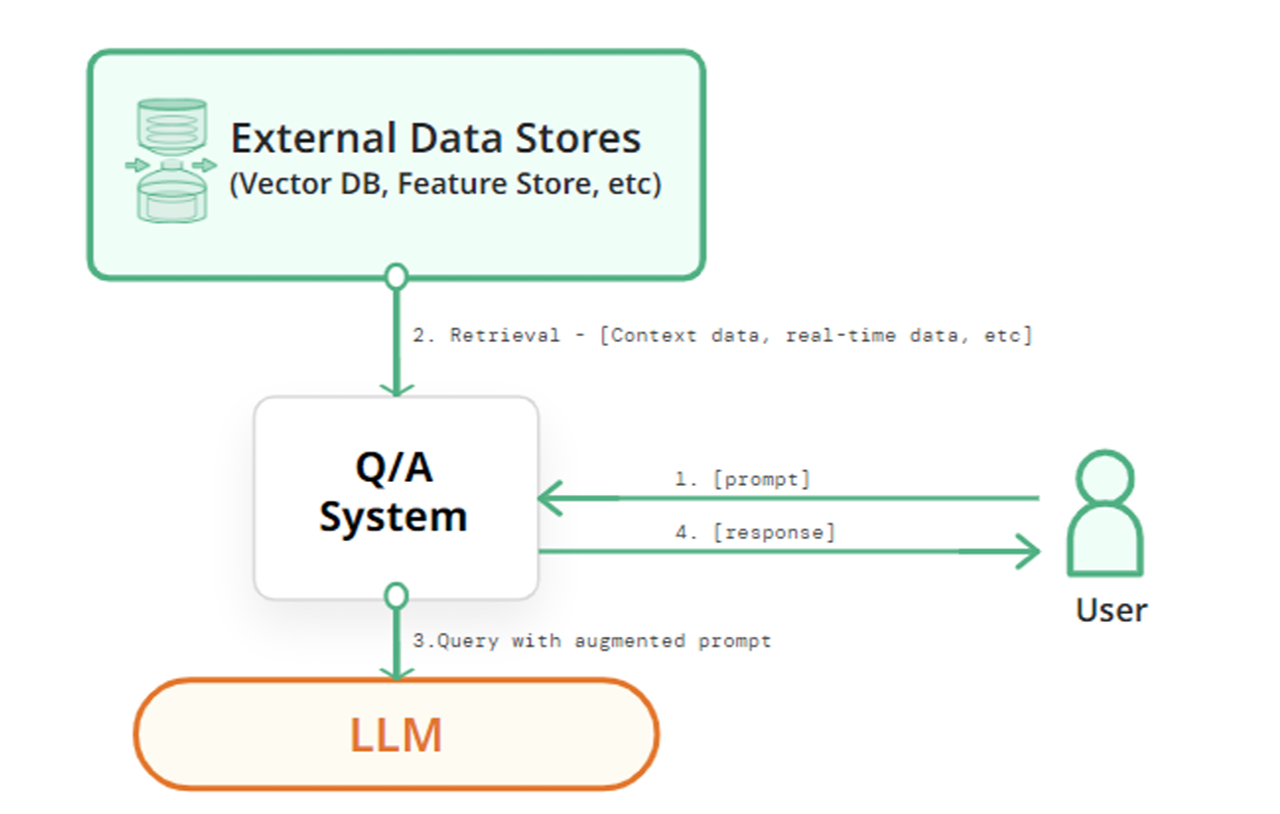 External Data Stores
(Vector DB, Feature Store, etc)

2. Retrieval - [Context data, real-time data, etc]

Q/A System

1. [prompt]

4. [response]

User

3.Query with augmented prompt

LLM